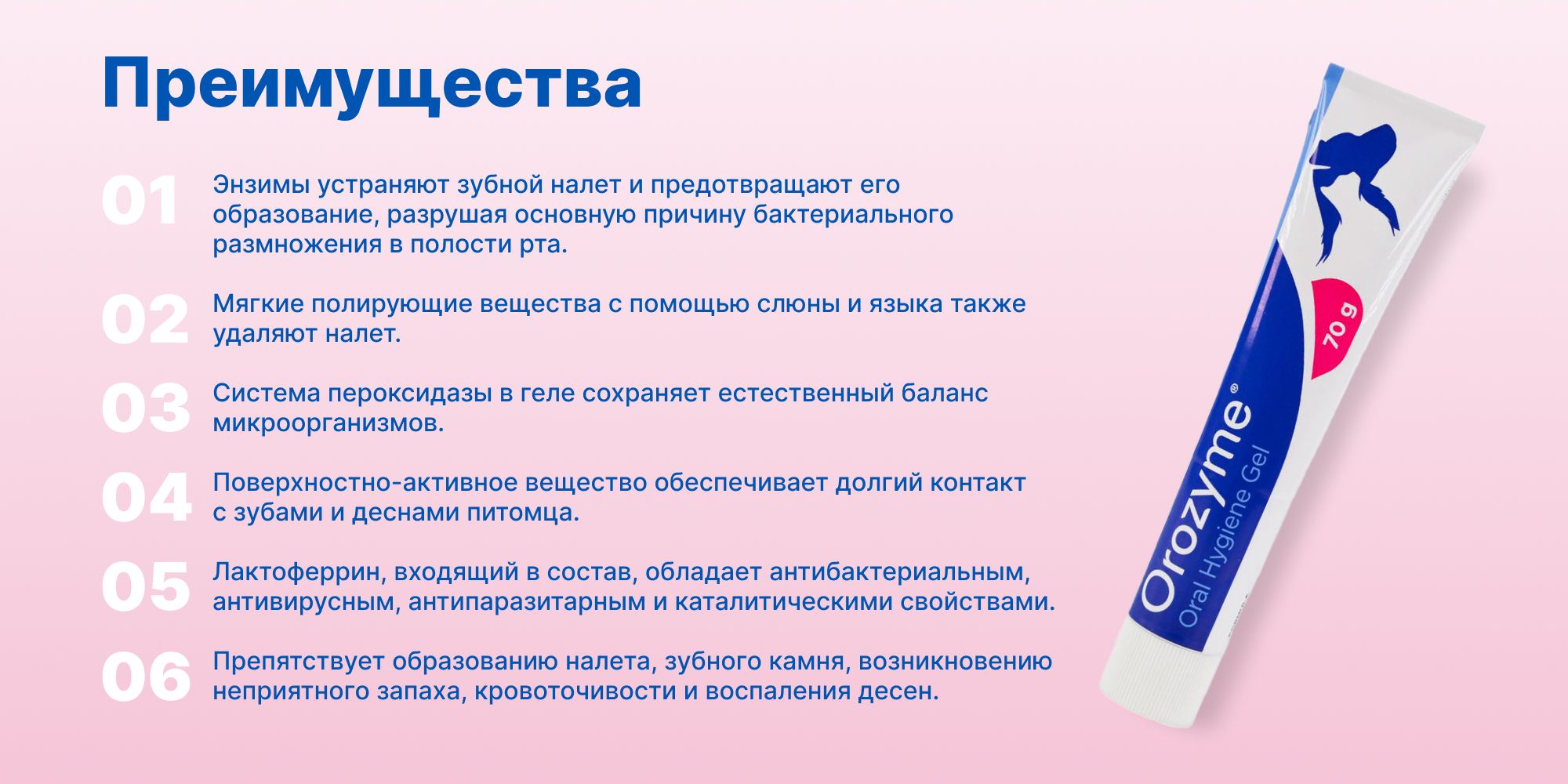 Преимущества

01 Энзимы устраняют зубной налет и предотвращают его образование, разрушая основную причину бактериального размножения в полости рта.

02 Мягкие полирующие вещества с помощью слюны и языка также удаляют налет.

03 Система пероксидазы в геле сохраняет естественный баланс микроорганизмов.

04 Поверхностно-активное вещество обеспечивает долгий контакт с зубами и деснами питомца.

05 Лактоферрин, входящий в состав, обладает антибактериальным, антивирусным, антипаразитарным и каталитическими свойствами.

06 Препятствует образованию налета, зубного камня, возникновению неприятного запаха, кровоточивости и воспаления десен.

70 g

Orozyme®
Oral Hygiene Gel